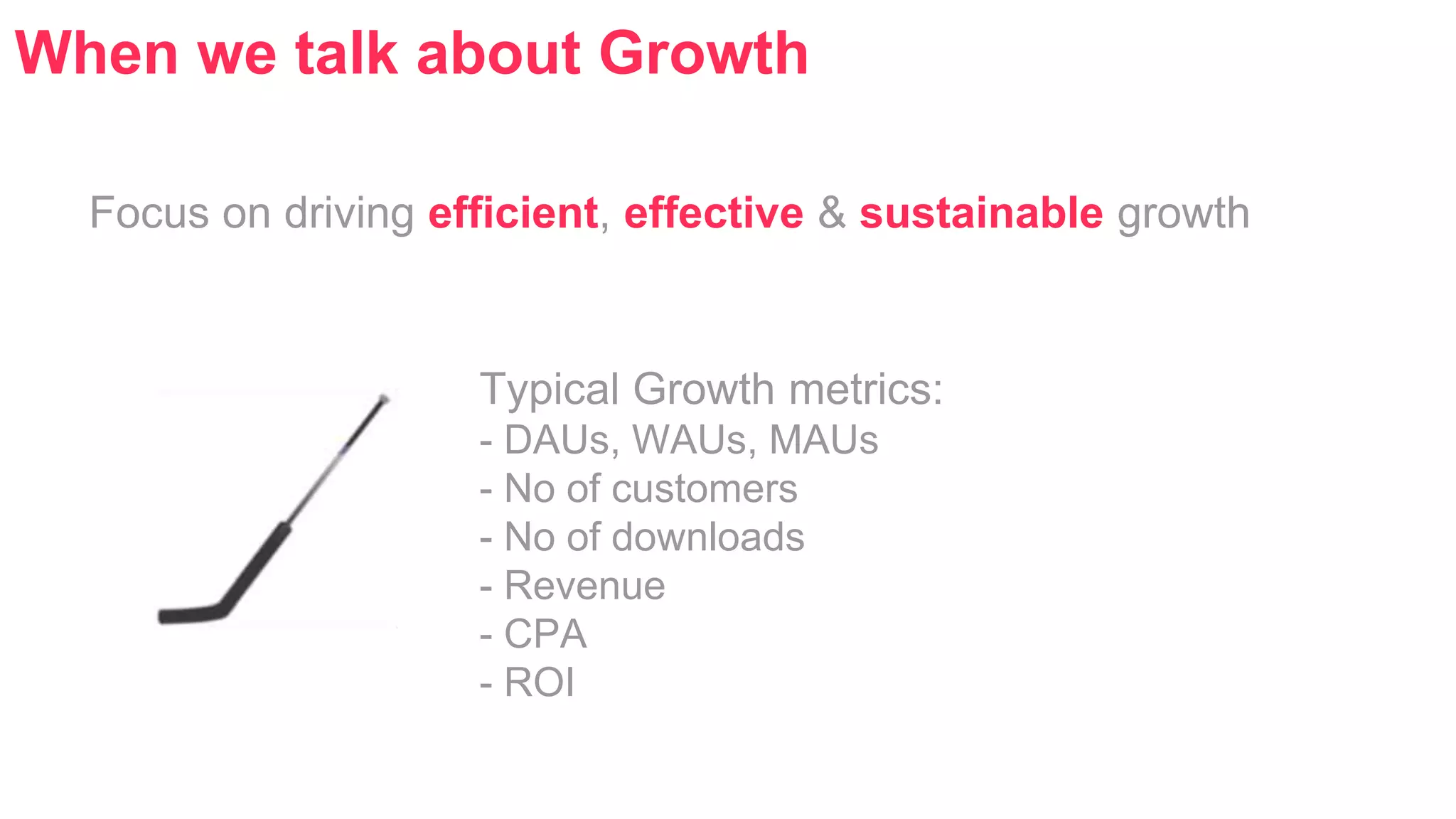 When we talk about Growth

Focus on driving efficient, effective & sustainable growth

Typical Growth metrics:
- DAUs, WAUs, MAUs
- No of customers
- No of downloads
- Revenue
- CPA
- ROI